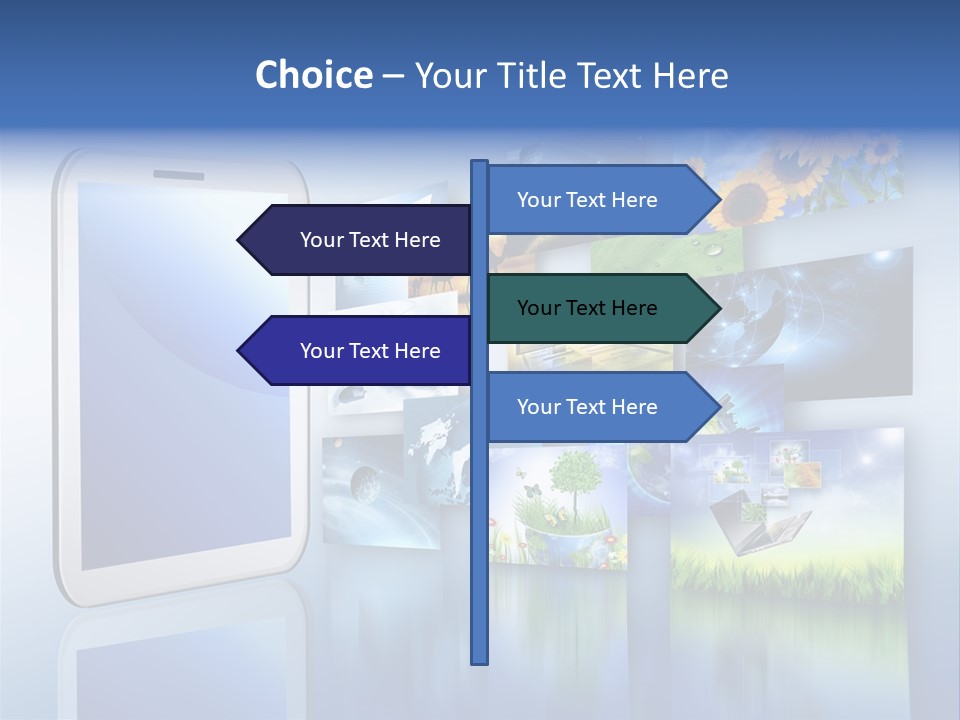 Choice – Your Title Text Here

Your Text Here

Your Text Here

Your Text Here

Your Text Here

Your Text Here